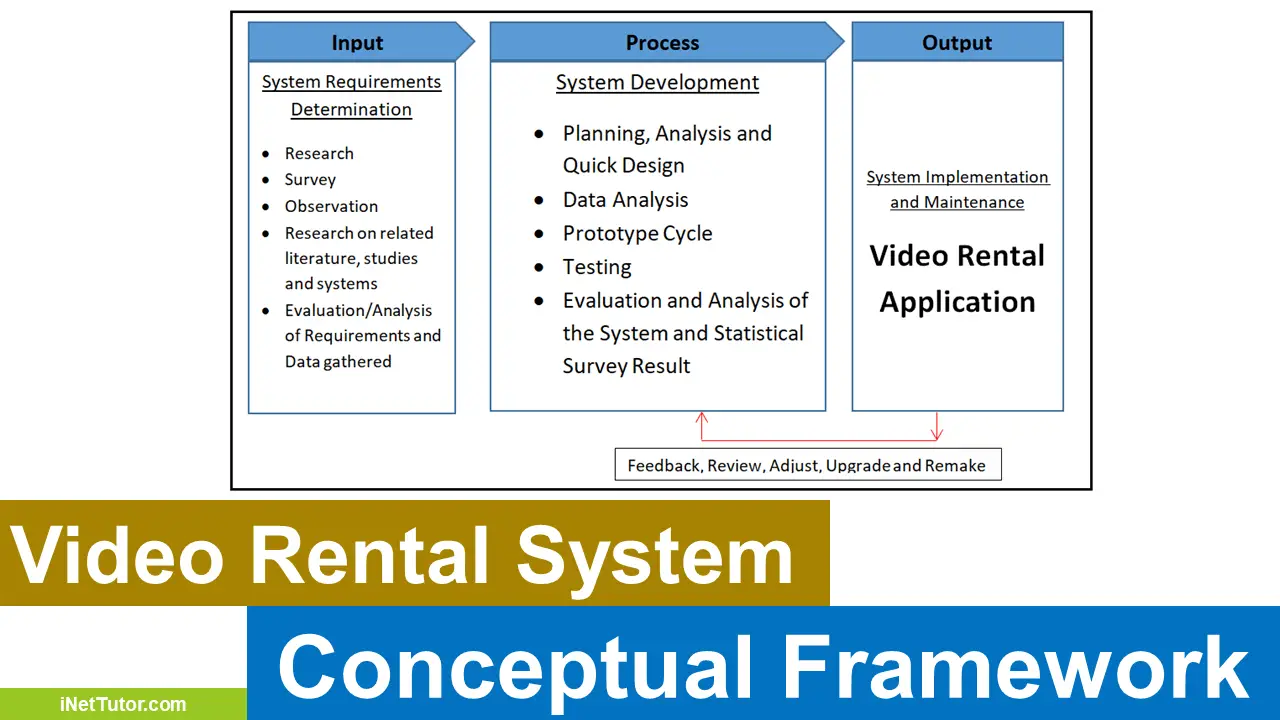 Input

System Requirements Determination

- Research
- Survey
- Observation
- Research on related literature, studies and systems
- Evaluation/Analysis of Requirements and Data gathered

Process

System Development

- Planning, Analysis and Quick Design
- Data Analysis
- Prototype Cycle
- Testing
- Evaluation and Analysis of the System and Statistical Survey Result

Output

System Implementation and Maintenance

Video Rental Application

Feedback, Review, Adjust, Upgrade and Remake

Video Rental System

Conceptual Framework

iNetTutor.com